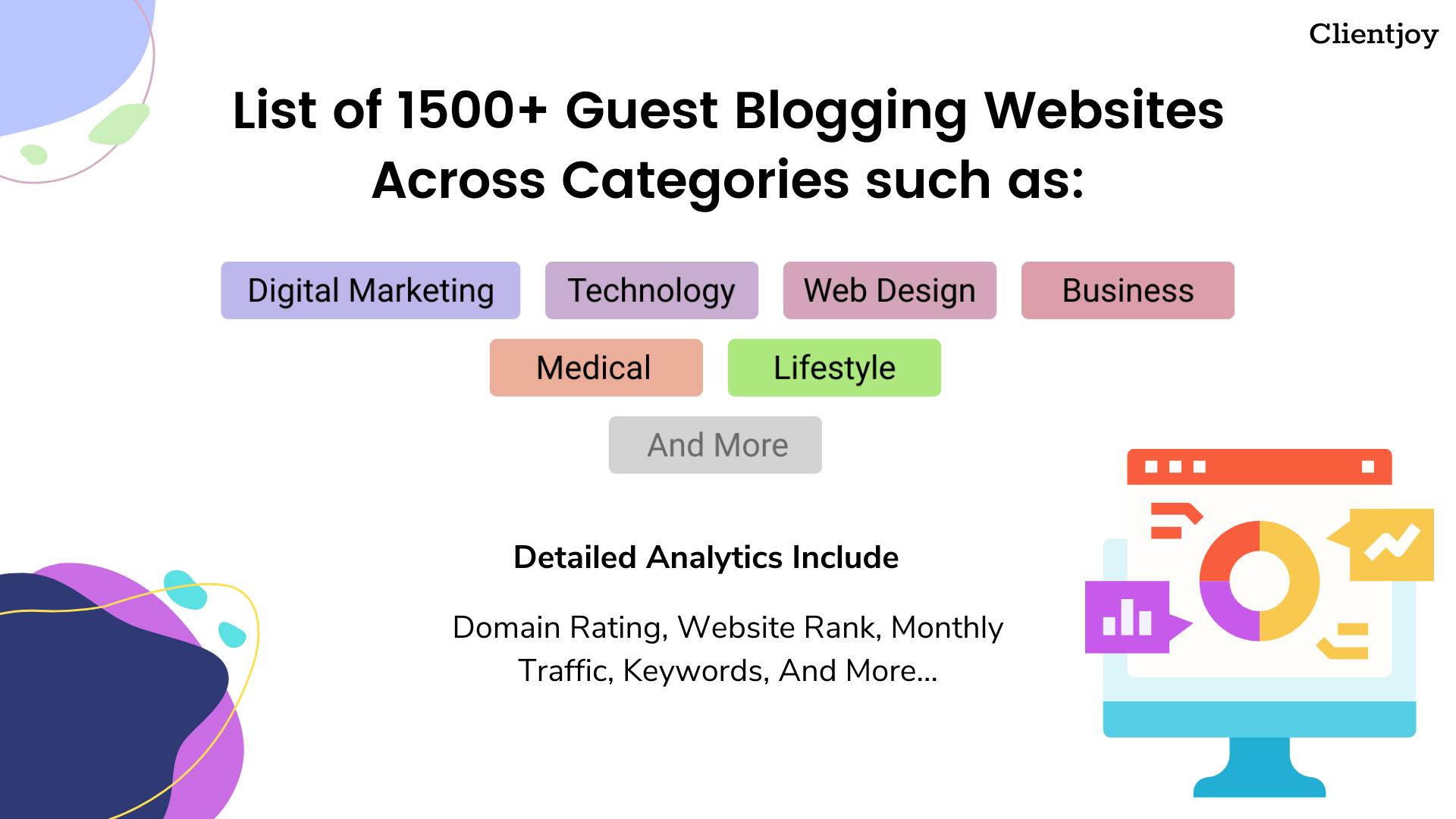 Clientjoy

List of 1500+ Guest Blogging Websites Across Categories such as:

Digital Marketing

Technology

Web Design

Business

Medical

Lifestyle

And More

Detailed Analytics Include

Domain Rating, Website Rank, Monthly Traffic, Keywords, And More...